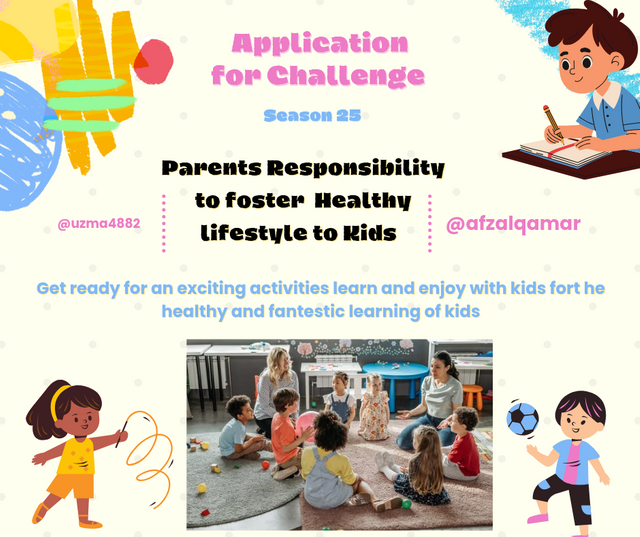 Application for Challenge

Season 25

Parents Responsibility to foster Healthy lifestyle to Kids

@uzma4882

@afzalqamar

Get ready for an exciting activities learn and enjoy with kids fort he healthy and fantestic learning of kids